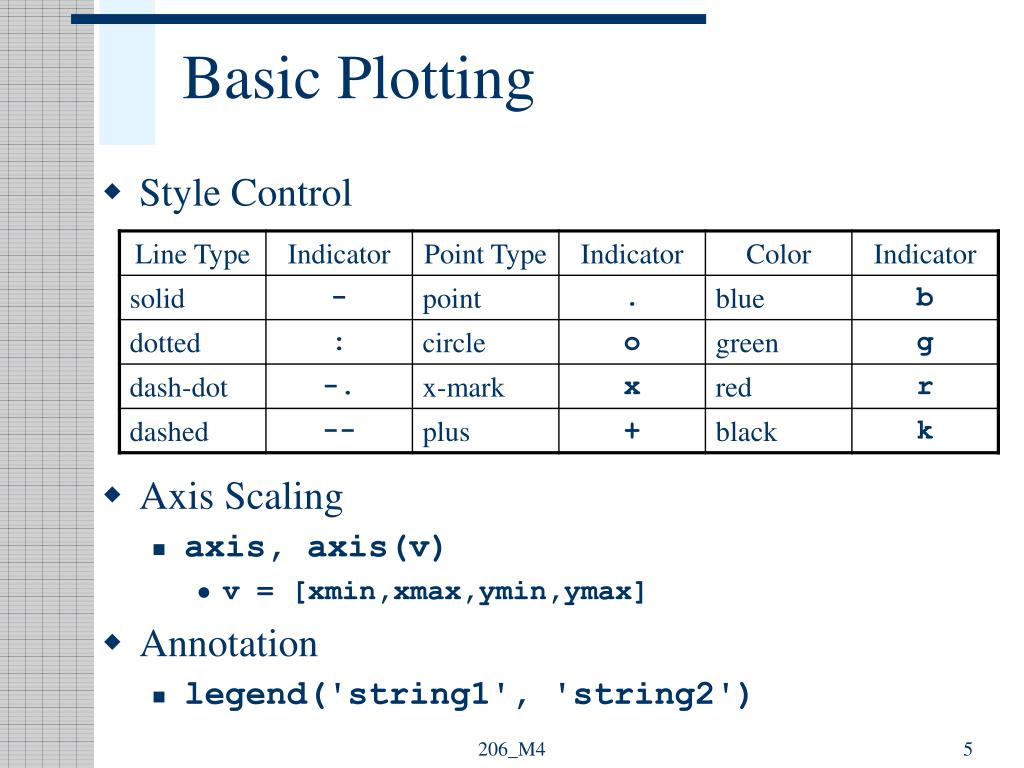 Basic Plotting

Style Control

| Line Type | Indicator | Point Type | Indicator | Color | Indicator |
|---|---|---|---|---|---|
| solid | - | point | . | blue | b |
| dotted | : | circle | o | green | g |
| dash-dot | -. | x-mark | x | red | r |
| dashed | -- | plus | + | black | k |

Axis Scaling

axis, axis(v)

v = [xmin,xmax,ymin,ymax]

Annotation

legend('string1', 'string2')

206_M4

5